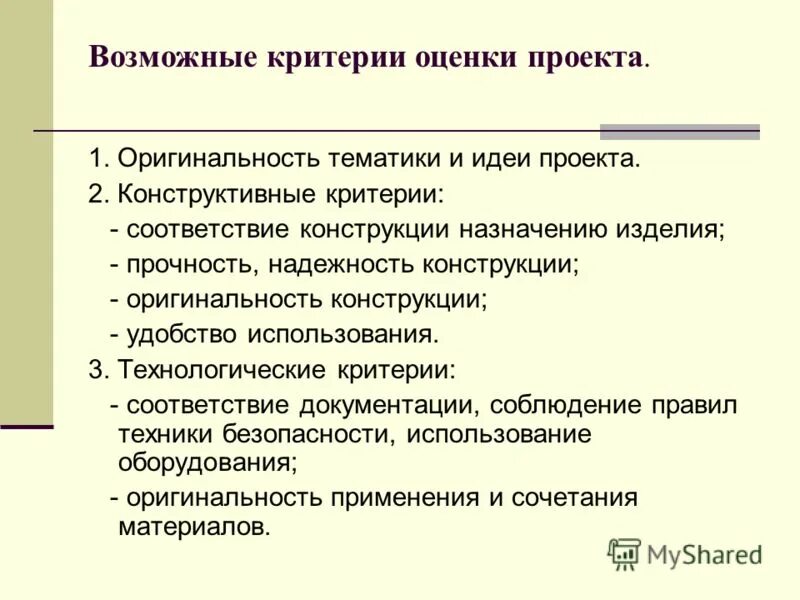 Возможные критерии оценки проекта.

1. Оригинальность тематики и идеи проекта.

2. Конструктивные критерии:

- соответствие конструкции назначению изделия;

- прочность, надежность конструкции;

- оригинальность конструкции;

- удобство использования.

3. Технологические критерии:

- соответствие документации, соблюдение правил техники безопасности, использование оборудования;

- оригинальность применения и сочетания материалов.

MyShared